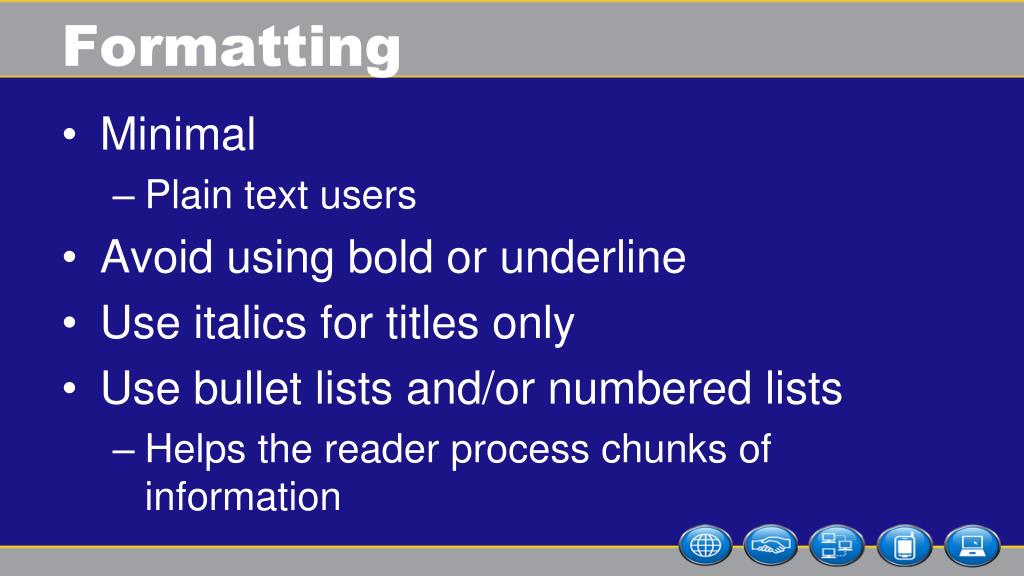 Formatting

• Minimal
– Plain text users
• Avoid using bold or underline
• Use italics for titles only
• Use bullet lists and/or numbered lists
– Helps the reader process chunks of information